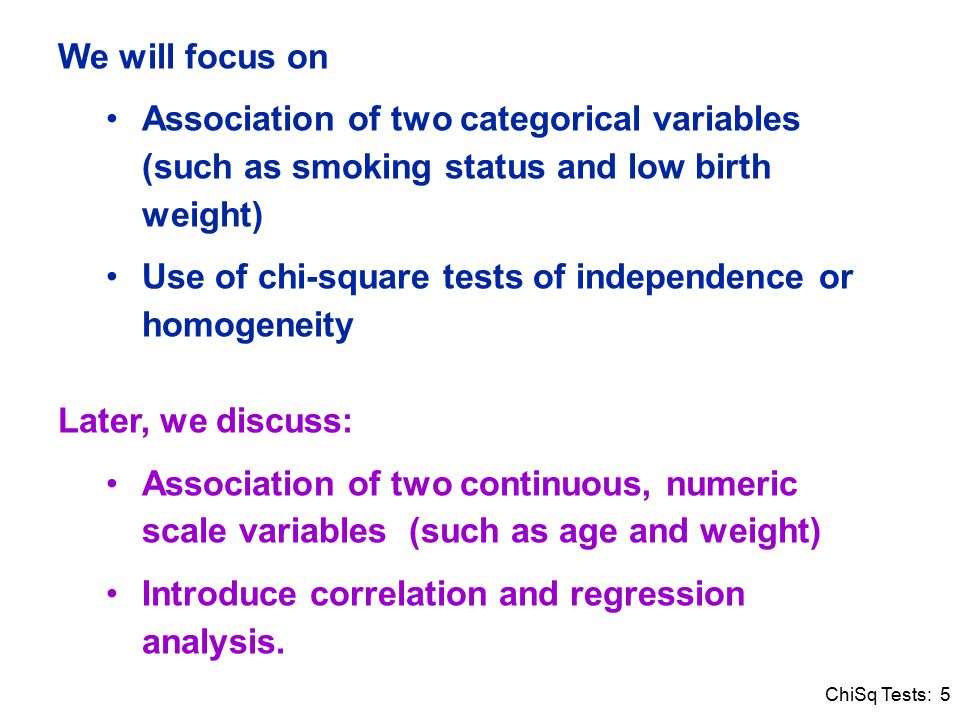 We will focus on

• Association of two categorical variables (such as smoking status and low birth weight)

• Use of chi-square tests of independence or homogeneity

Later, we discuss:

• Association of two continuous, numeric scale variables (such as age and weight)

• Introduce correlation and regression analysis.

ChiSq Tests: 5